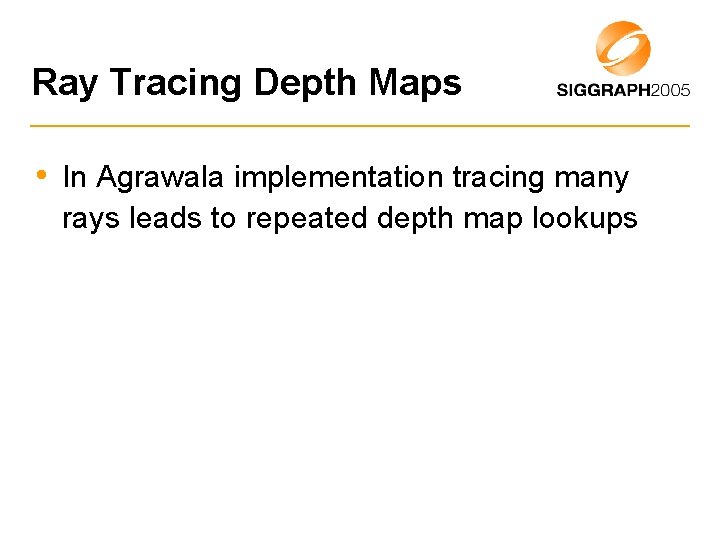 Ray Tracing Depth Maps

SIGGRAPH2005

• In Agrawala implementation tracing many rays leads to repeated depth map lookups